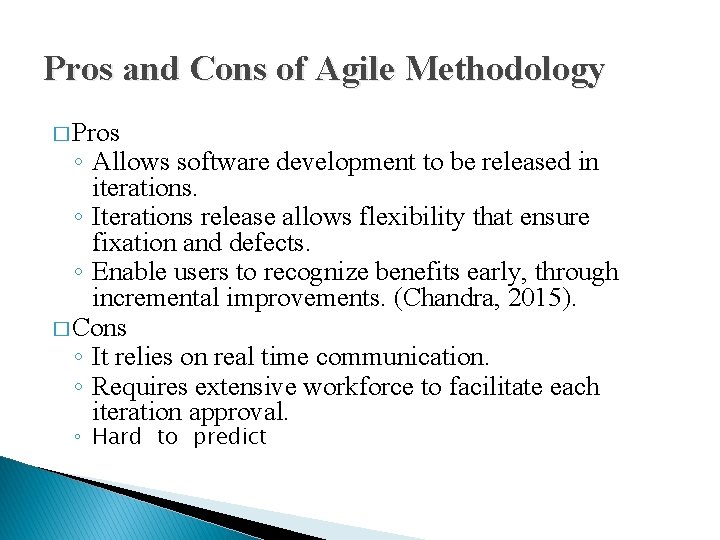 Pros and Cons of Agile Methodology

□ Pros
◦ Allows software development to be released in iterations.
◦ Iterations release allows flexibility that ensure fixation and defects.
◦ Enable users to recognize benefits early, through incremental improvements. (Chandra, 2015).

□ Cons
◦ It relies on real time communication.
◦ Requires extensive workforce to facilitate each iteration approval.
◦ Hard to predict